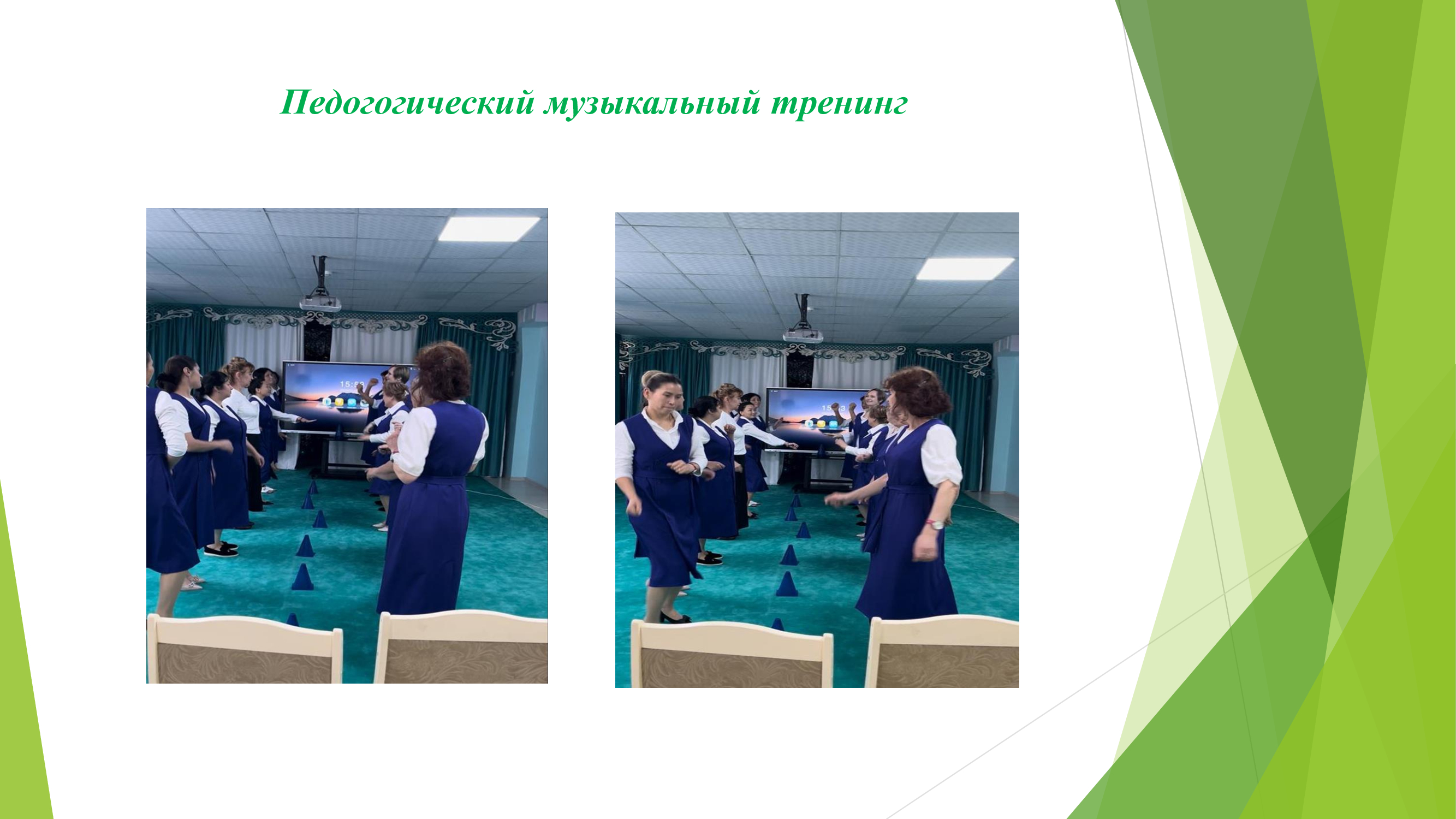 Педогогический музыкальный тренинг